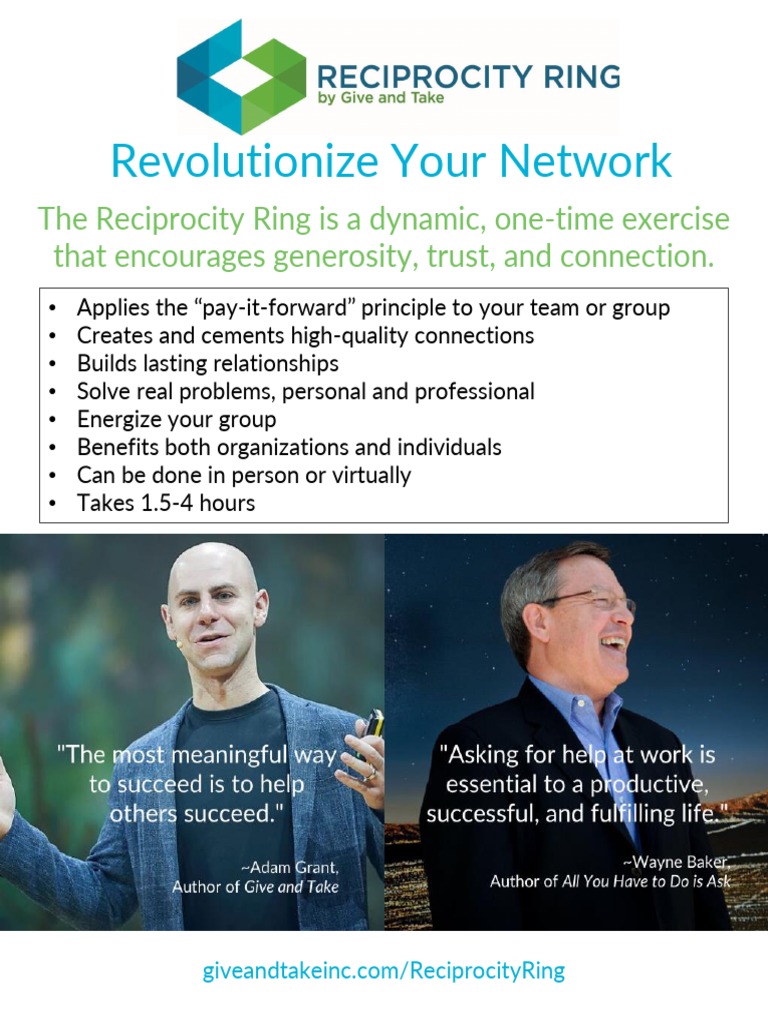 RECIPROCITY RING
by Give and Take

Revolutionize Your Network

The Reciprocity Ring is a dynamic, one-time exercise that encourages generosity, trust, and connection.

• Applies the “pay-it-forward” principle to your team or group
• Creates and cements high-quality connections
• Builds lasting relationships
• Solve real problems, personal and professional
• Energize your group
• Benefits both organizations and individuals
• Can be done in person or virtually
• Takes 1.5-4 hours

"The most meaningful way to succeed is to help others succeed."

~Adam Grant, Author of Give and Take

"Asking for help at work is essential to a productive, successful, and fulfilling life."

~Wayne Baker, Author of All You Have to Do is Ask

giveandtakeinc.com/ReciprocityRing